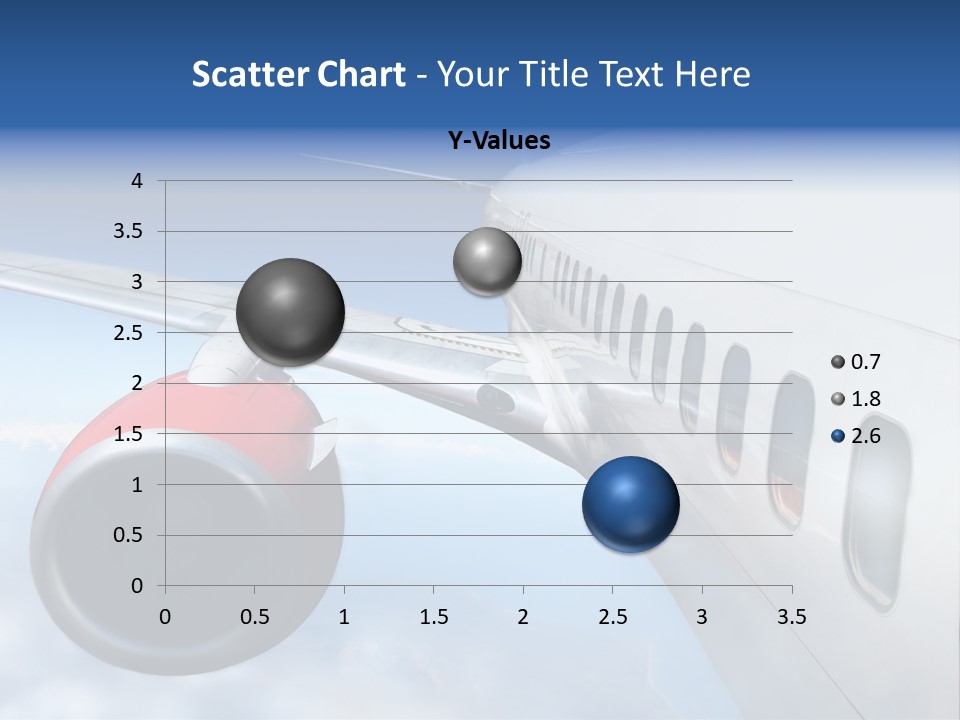 Scatter Chart - Your Title Text Here

Y-Values

4
3.5
3
2.5
2
1.5
1
0.5
0

0 0.5 1 1.5 2 2.5 3 3.5

0.7
1.8
2.6